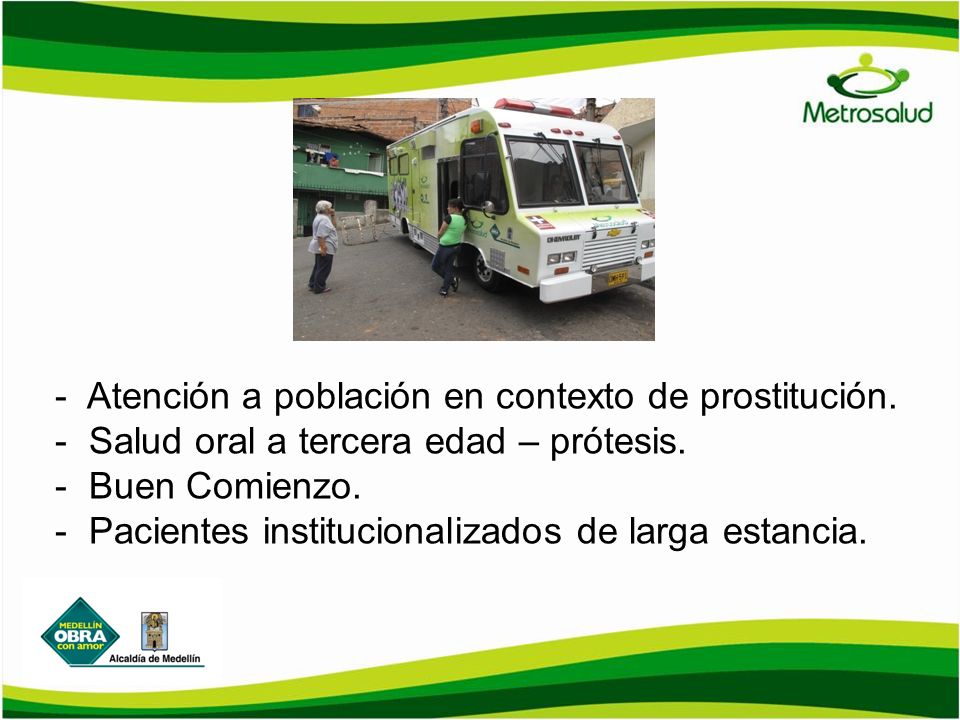 Metrosalud

- Atención a población en contexto de prostitución.
- Salud oral a tercera edad – prótesis.
- Buen Comienzo.
- Pacientes institucionalizados de larga estancia.

MEDELLÍN OBRA con amor

Alcaldía de Medellín